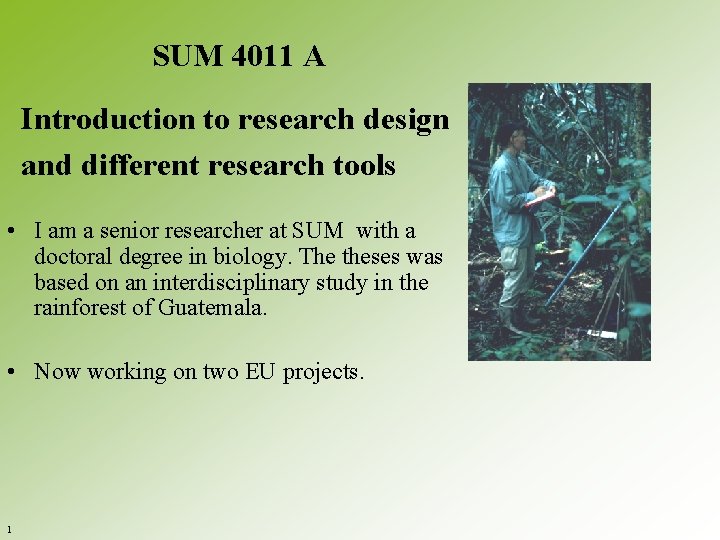 SUM 4011 A

Introduction to research design and different research tools

• I am a senior researcher at SUM with a doctoral degree in biology. The theses was based on an interdisciplinary study in the rainforest of Guatemala.

• Now working on two EU projects.

1